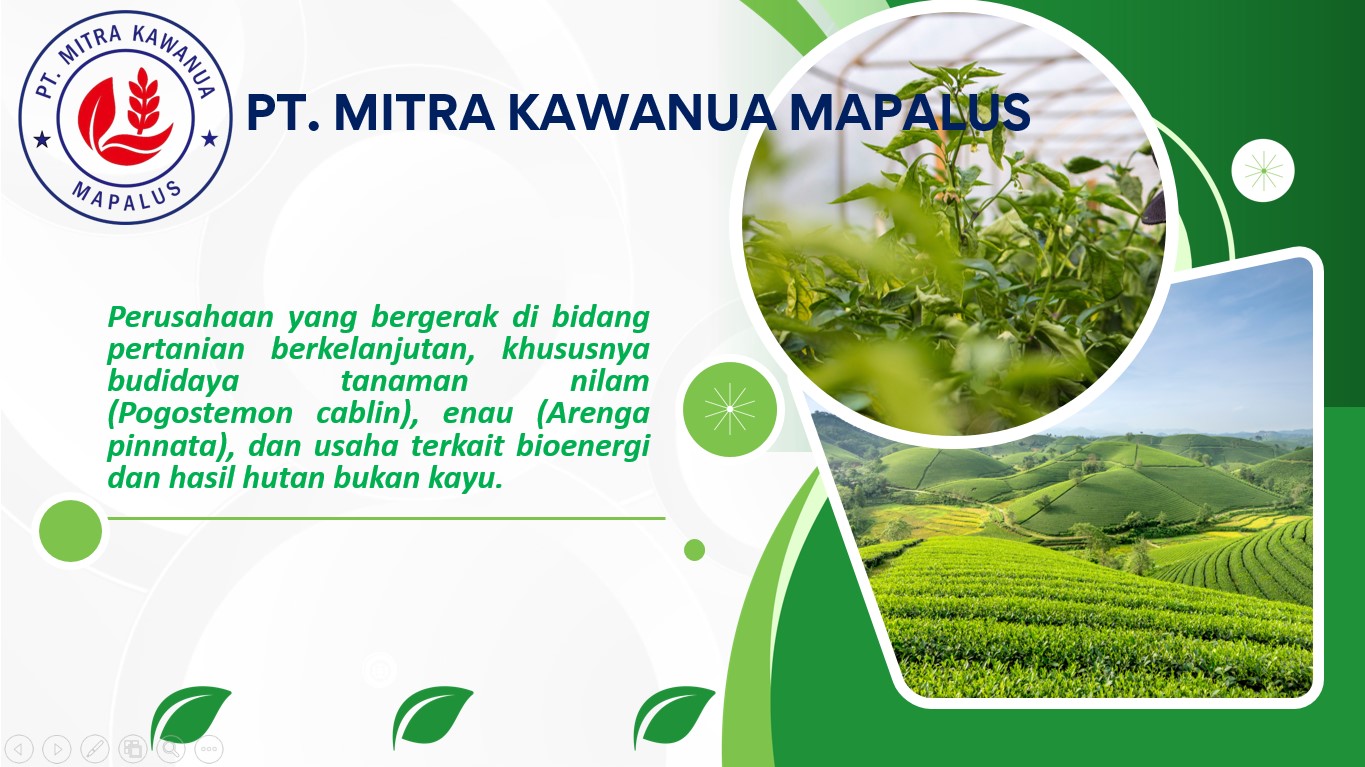 PT. MITRA KAWANUA
MAPALUS

PT. MITRA KAWANUA MAPALUS

Perusahaan yang bergerak di bidang pertanian berkelanjutan, khususnya budidaya tanaman nilam (Pogostemon cablin), enau (Arenga pinnata), dan usaha terkait bioenergi dan hasil hutan bukan kayu.